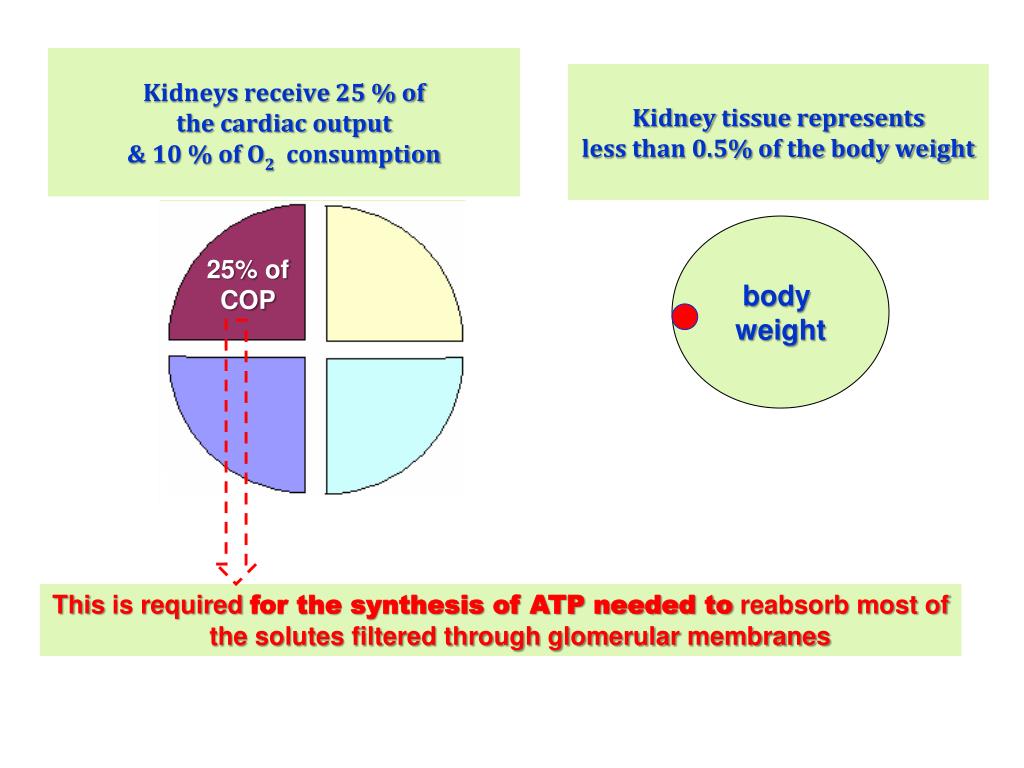 Kidneys receive 25 % of the cardiac output & 10 % of $O_2$ consumption

Kidney tissue represents less than 0.5% of the body weight

25% of COP

body weight

This is required for the synthesis of ATP needed to reabsorb most of the solutes filtered through glomerular membranes